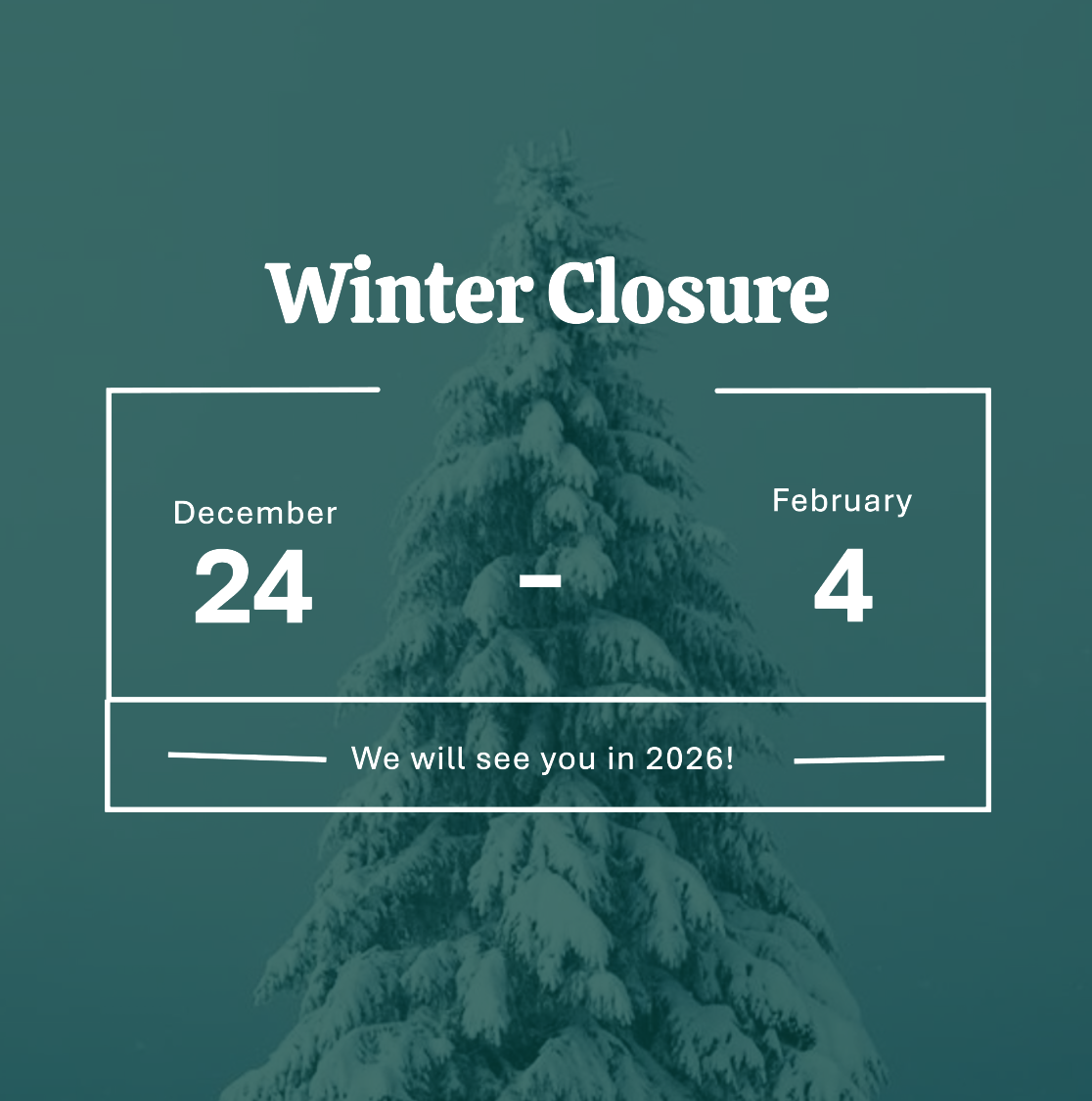 Winter Closure

December
24

-

February
4

We will see you in 2026!